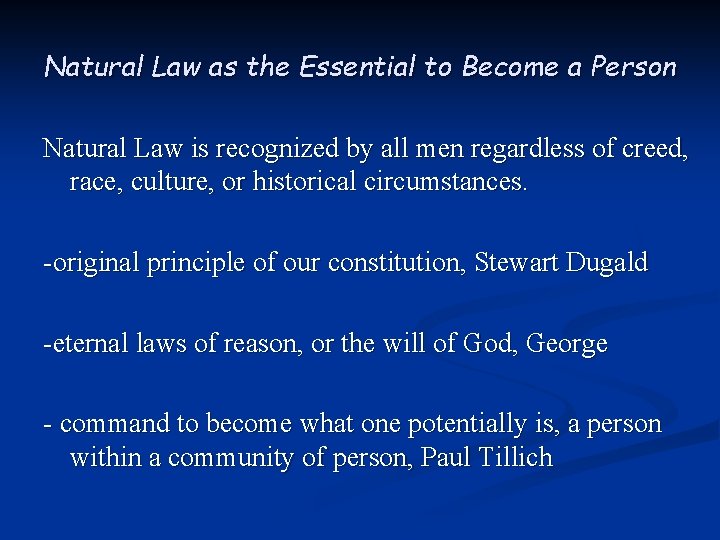 Natural Law as the Essential to Become a Person

Natural Law is recognized by all men regardless of creed, race, culture, or historical circumstances.

-original principle of our constitution, Stewart Dugald

-eternal laws of reason, or the will of God, George

- command to become what one potentially is, a person within a community of person, Paul Tillich